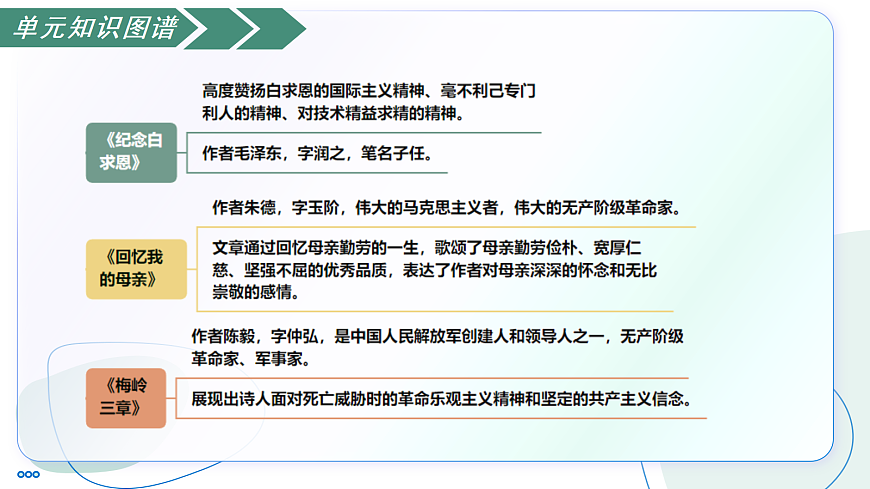 单元知识图谱

《纪念白求恩》

高度赞扬白求恩的国际主义精神、毫不利己专门利人的精神、对技术精益求精的精神。

作者毛泽东，字润之，笔名子任。

《回忆我的母亲》

作者朱德，字玉阶，伟大的马克思主义者，伟大的无产阶级革命家。

文章通过回忆母亲勤劳的一生，歌颂了母亲勤劳俭朴、宽厚仁慈、坚强不屈的优秀品质，表达了作者对母亲深深的怀念和无比崇敬的感情。

《梅岭三章》

作者陈毅，字仲弘，是中国人民解放军创建人和领导人之一，无产阶级革命家、军事家。

展现出诗人面对死亡威胁时的革命乐观主义精神和坚定的共产主义信念。